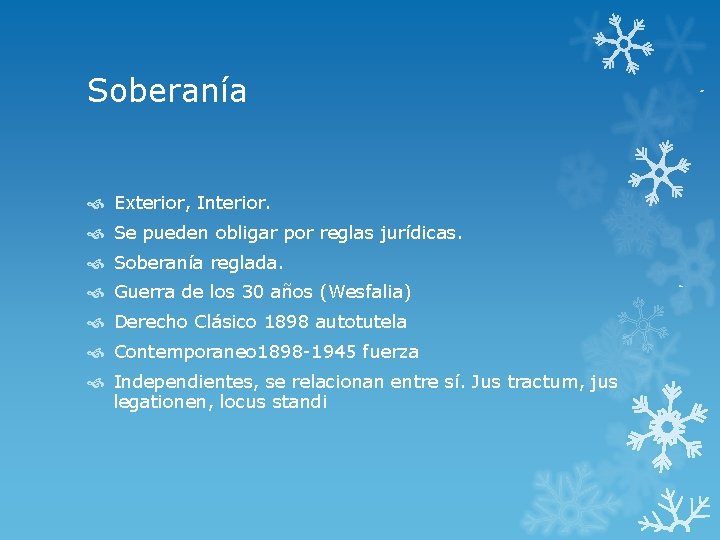 Soberanía

Exterior, Interior.

Se pueden obligar por reglas jurídicas.

Soberanía reglada.

Guerra de los 30 años (Wesfalia)

Derecho Clásico 1898 autotutela

Contemporaneo1898-1945 fuerza

Independientes, se relacionan entre sí. Jus tractum, jus legationen, locus standi